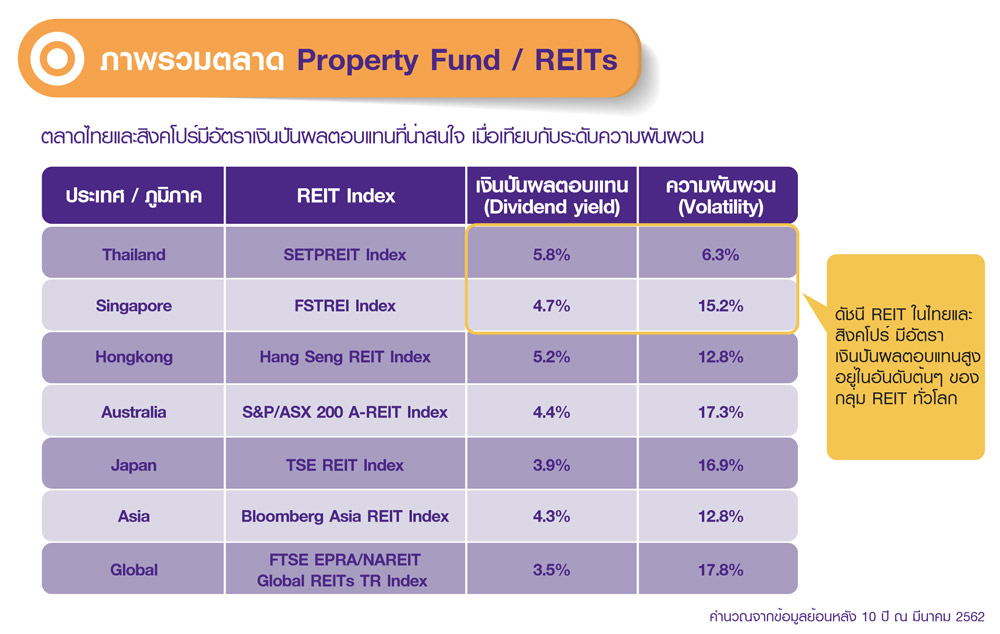 ภาพรวมตลาด Property Fund / REITs

ตลาดไทยและสิงคโปร์มีอัตราเงินปันผลตอบแทนที่น่าสนใจ เมื่อเทียบกับระดับความผันผวน

| ประเทศ / ภูมิภาค | REIT Index | เงินปันผลตอบแทน (Dividend yield) | ความผันผวน (Volatility) |
|---|---|---|---|
| Thailand | SETPREIT Index | 5.8% | 6.3% |
| Singapore | FSTREI Index | 4.7% | 15.2% |
| Hongkong | Hang Seng REIT Index | 5.2% | 12.8% |
| Australia | S&P/ASX 200 A-REIT Index | 4.4% | 17.3% |
| Japan | TSE REIT Index | 3.9% | 16.9% |
| Asia | Bloomberg Asia REIT Index | 4.3% | 12.8% |
| Global | FTSE EPRA/NAREIT Global REITs TR Index | 3.5% | 17.8% |

ดัชนี REIT ในไทยและสิงคโปร์ มีอัตราเงินปันผลตอบแทนสูงอยู่ในอันดับต้นๆ ของกลุ่ม REIT ทั่วโลก

คำนวณจากข้อมูลย้อนหลัง 10 ปี ณ มีนาคม 2562